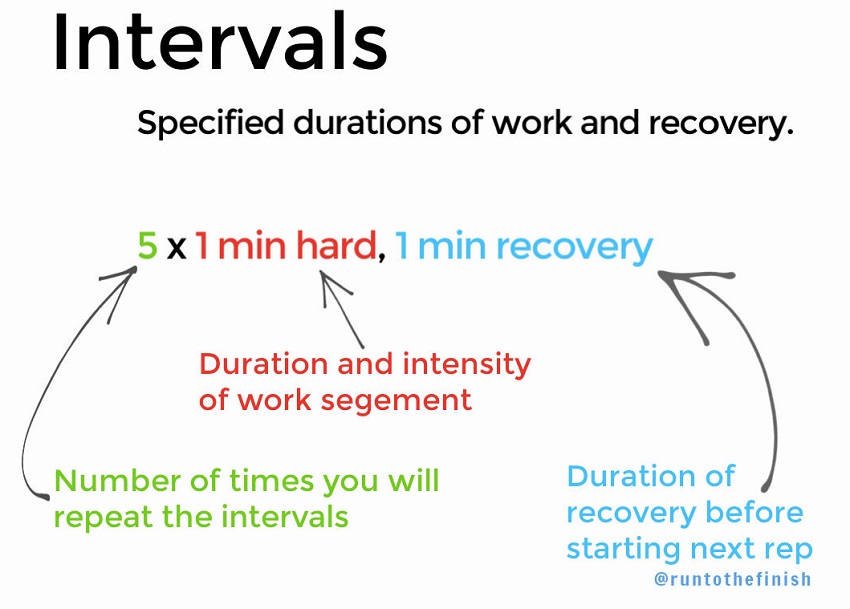 Intervals

Specified durations of work and recovery.

5 x 1 min hard, 1 min recovery

Duration and intensity of work segement

Number of times you will repeat the intervals

Duration of recovery before starting next rep

@runtothefinish